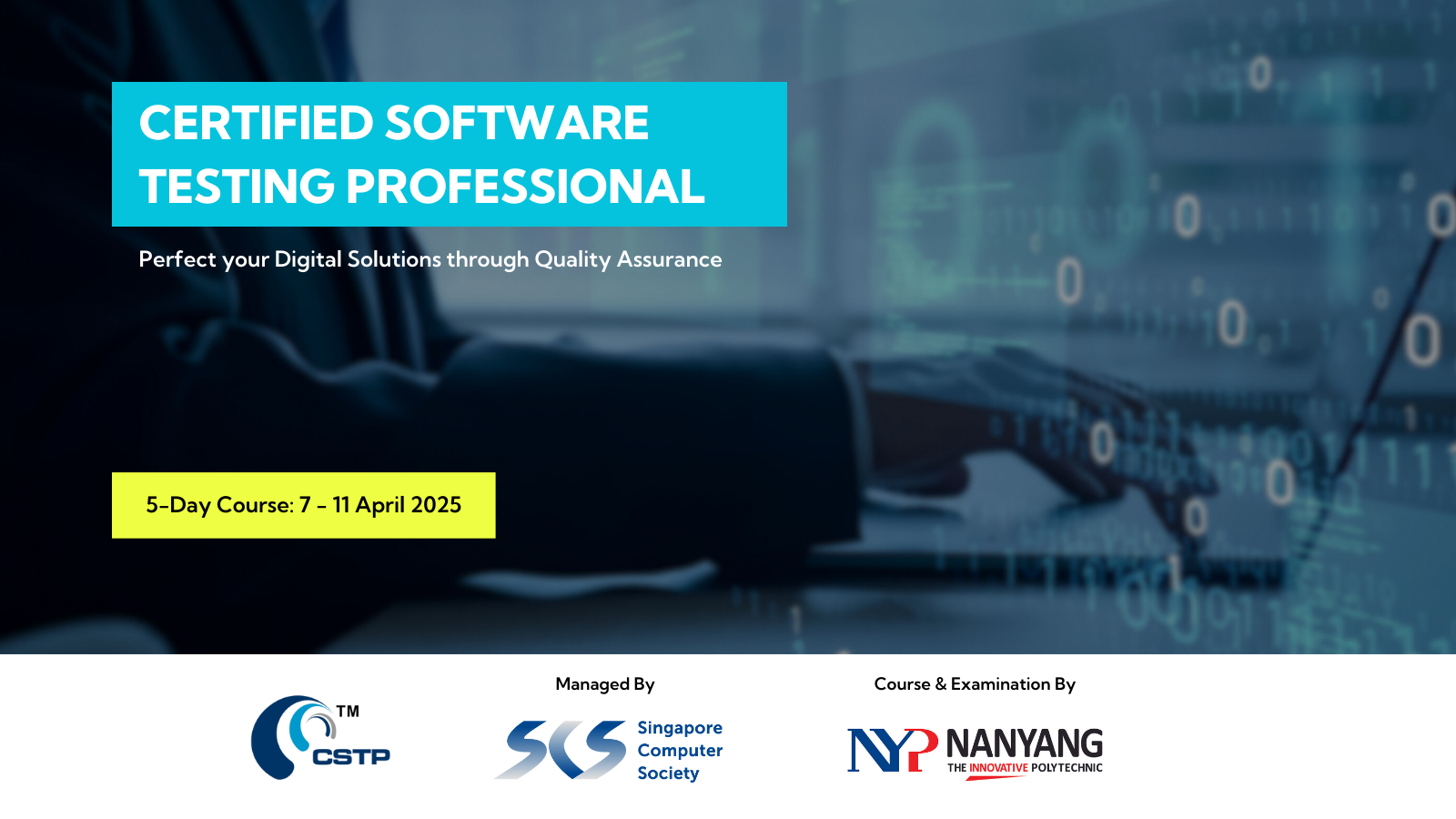 CERTIFIED SOFTWARE TESTING PROFESSIONAL

Perfect your Digital Solutions through Quality Assurance

5-Day Course: 7 - 11 April 2025

TM
CSTP

Managed By

SCS Singapore Computer Society

Course & Examination By

NYP NANYANG
THE INNOVATIVE POLYTECHNIC